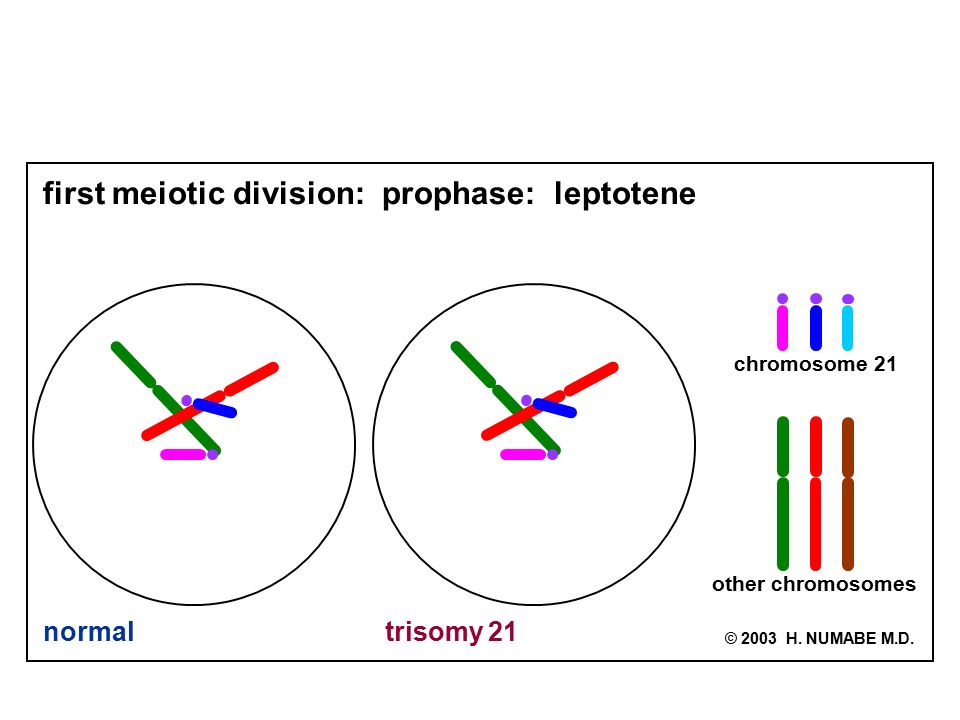 first meiotic division: prophase: leptotene

chromosome 21

other chromosomes

normal

trisomy 21

© 2003 H. NUMABE M.D.